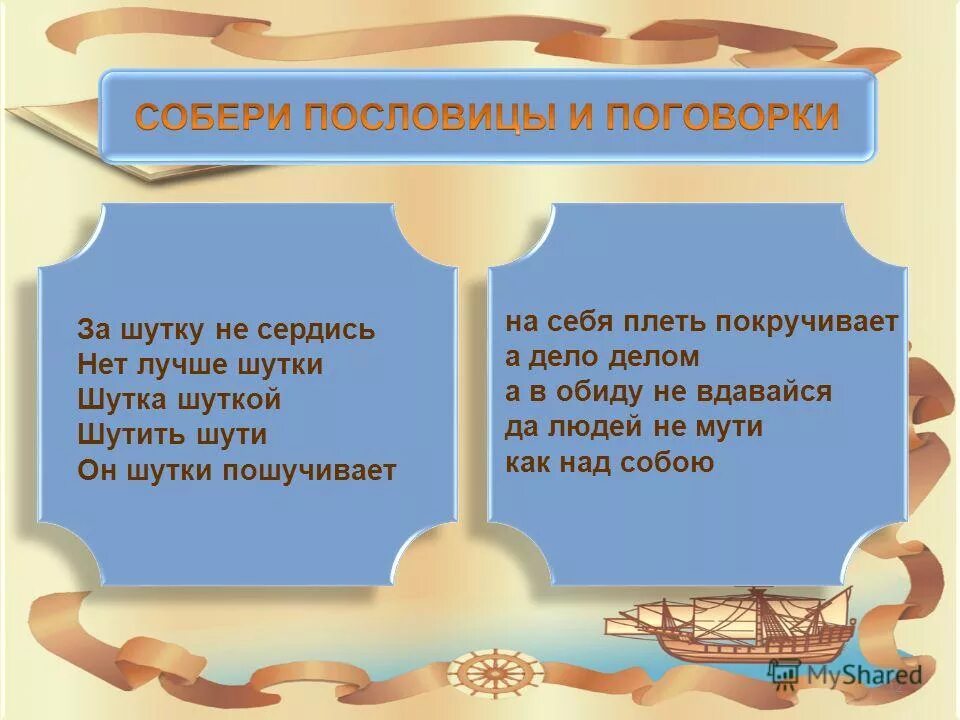 СОБЕРИ ПОСЛОВИЦЫ И ПОГОВОРКИ

За шутку не сердись
Нет лучше шутки
Шутка шуткой
Шутить шути
Он шутки пошучивает

на себя плеть покручивает
а дело делом
а в обиду не вдавайся
да людей не мути
как над собою

MyShared